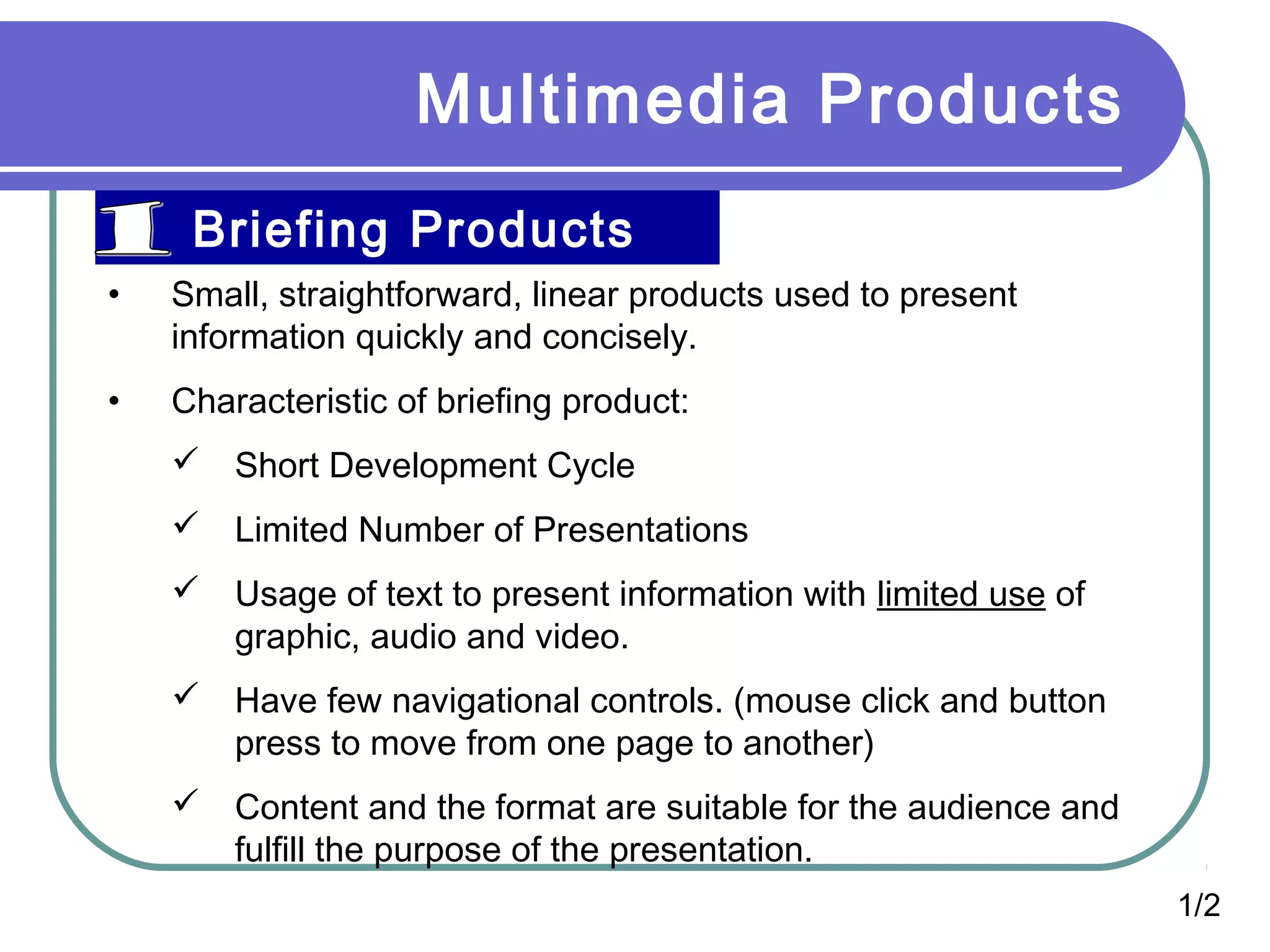 Multimedia Products

1 Briefing Products

• Small, straightforward, linear products used to present information quickly and concisely.

• Characteristic of briefing product:

✓ Short Development Cycle

✓ Limited Number of Presentations

✓ Usage of text to present information with limited use of graphic, audio and video.

✓ Have few navigational controls. (mouse click and button press to move from one page to another)

✓ Content and the format are suitable for the audience and fulfill the purpose of the presentation.

1/2